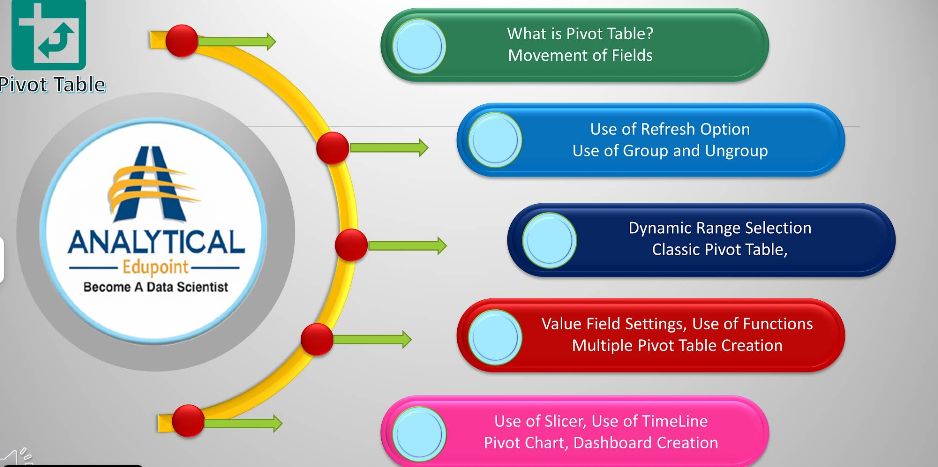 Pivot Table

ANALYTICAL
Edupoint
Become A Data Scientist

What is Pivot Table?
Movement of Fields

Use of Refresh Option
Use of Group and Ungroup

Dynamic Range Selection
Classic Pivot Table,

Value Field Settings, Use of Functions
Multiple Pivot Table Creation

Use of Slicer, Use of TimeLine
Pivot Chart, Dashboard Creation